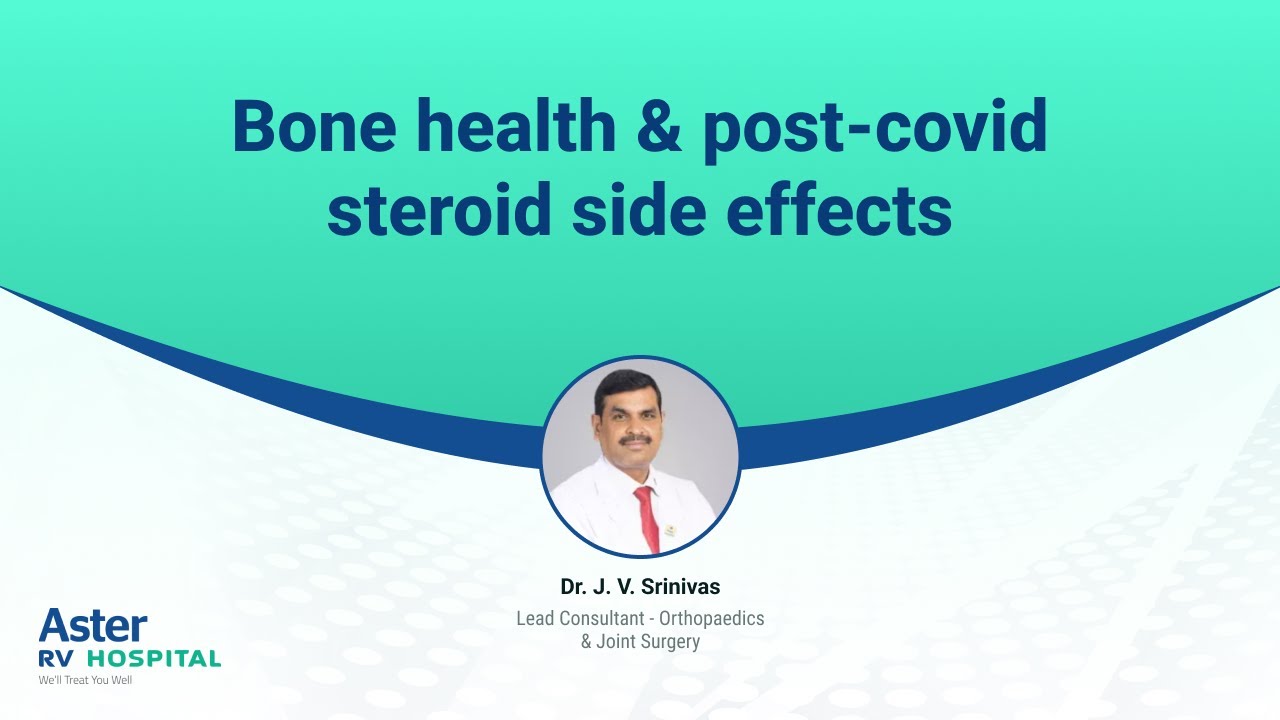 Bone health & post-covid steroid side effects

Dr. J. V. Srinivas

Lead Consultant - Orthopaedics & Joint Surgery

Aster
RV HOSPITAL
We'll Treat You Well